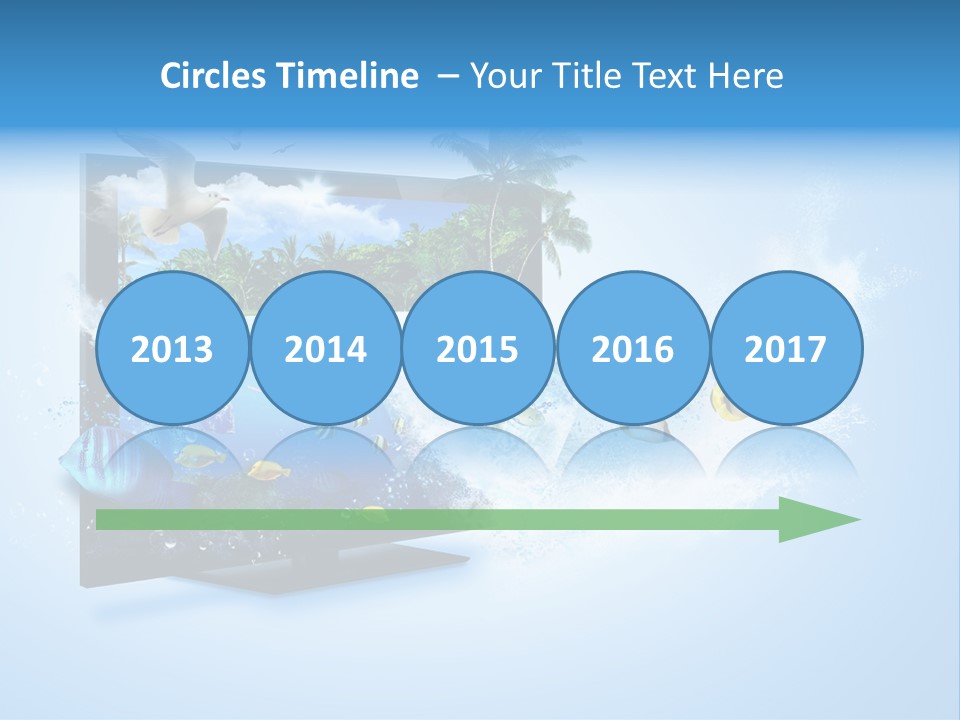 Circles Timeline – Your Title Text Here

2013

2014

2015

2016

2017